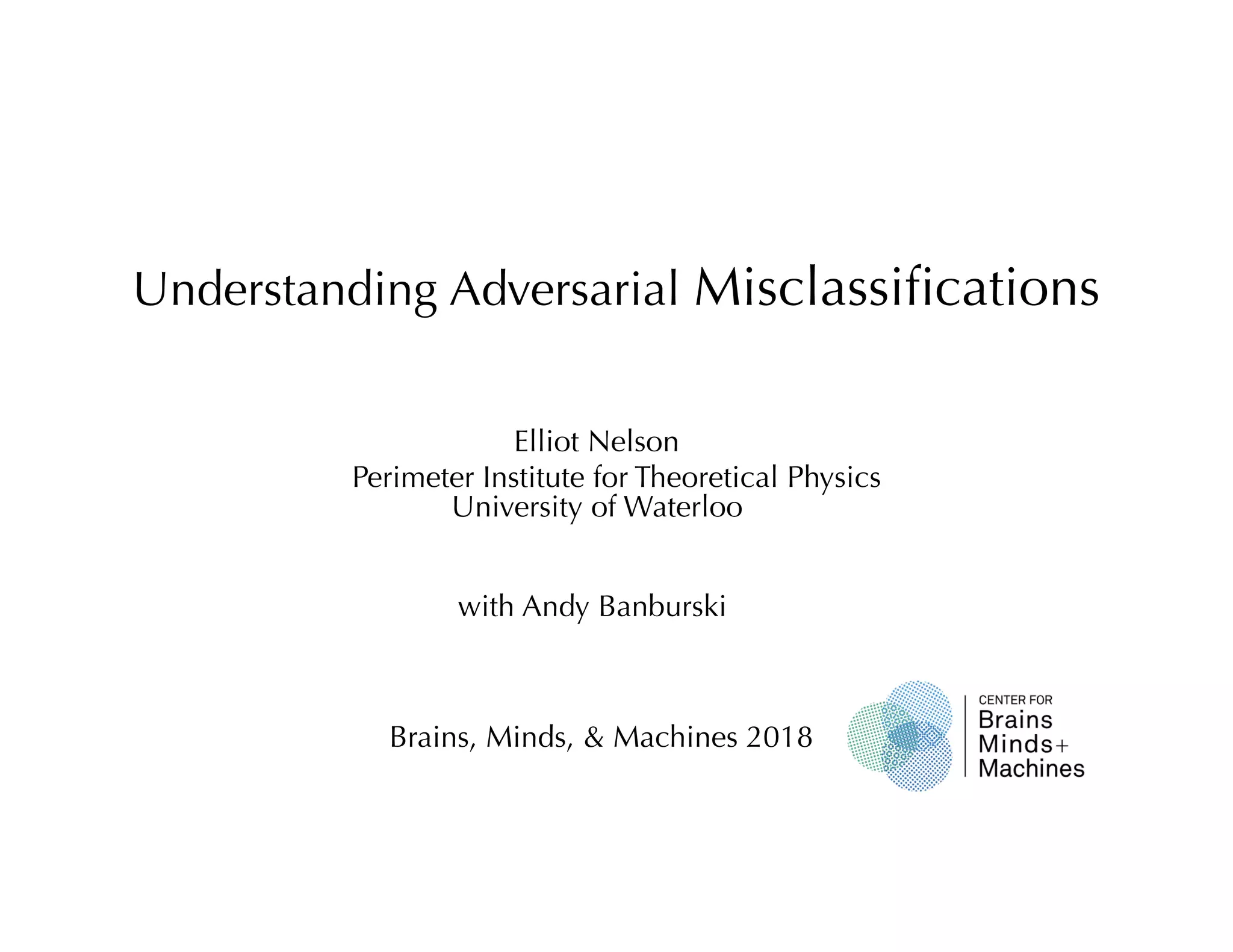 Understanding Adversarial Misclassifications

Elliot Nelson
Perimeter Institute for Theoretical Physics
University of Waterloo

with Andy Banburski

Brains, Minds, & Machines 2018

CENTER FOR
Brains
Minds+
Machines